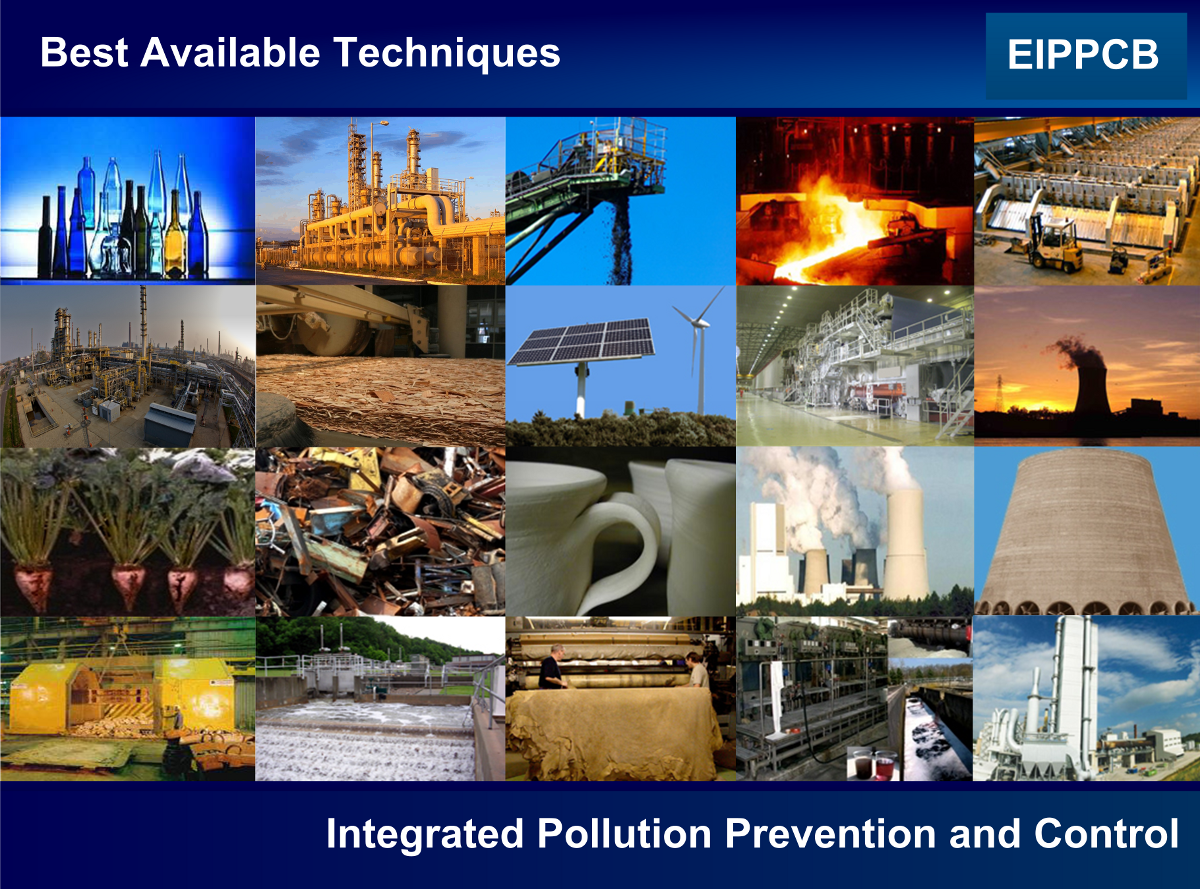 Best Available Techniques

EIPPCB

Integrated Pollution Prevention and Control